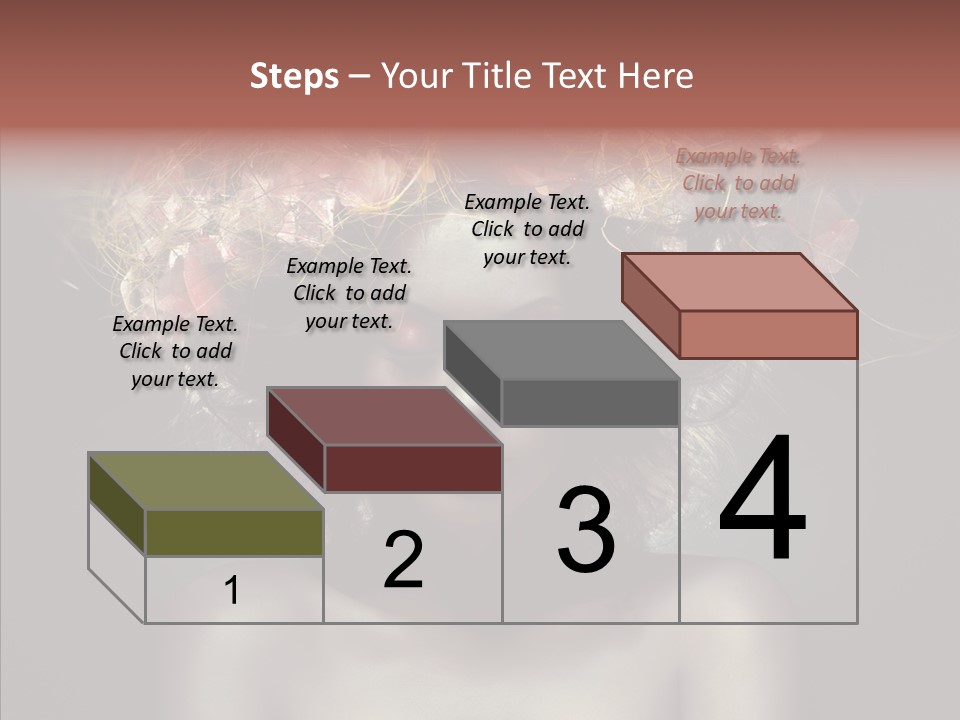 Steps – Your Title Text Here

Example Text. Click to add your text.

Example Text. Click to add your text.

Example Text. Click to add your text.

Example Text. Click to add your text.

1

2

3

4